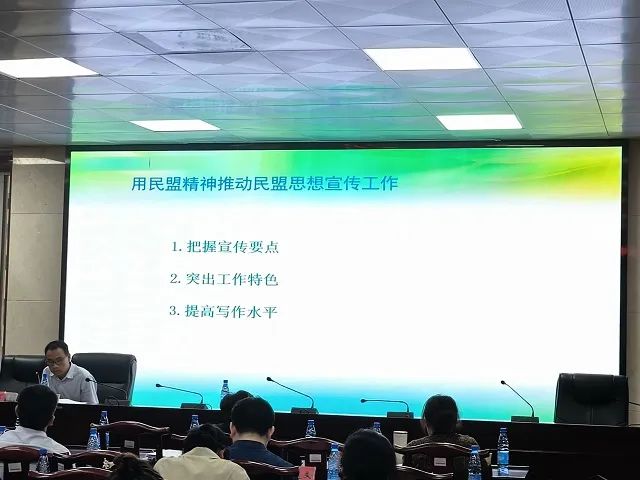 用民盟精神推动民盟思想宣传工作

1. 把握宣传要点

2. 突出工作特色

3. 提高写作水平